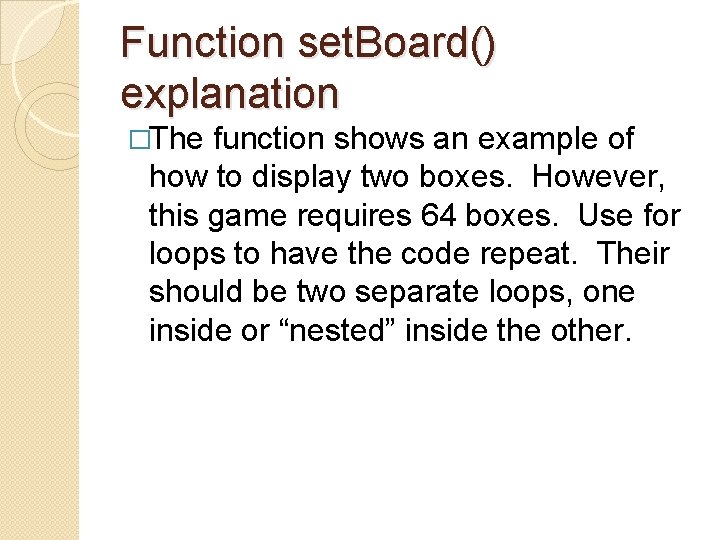 Function setBoard() explanation

□The function shows an example of how to display two boxes. However, this game requires 64 boxes. Use for loops to have the code repeat. Their should be two separate loops, one inside or “nested” inside the other.